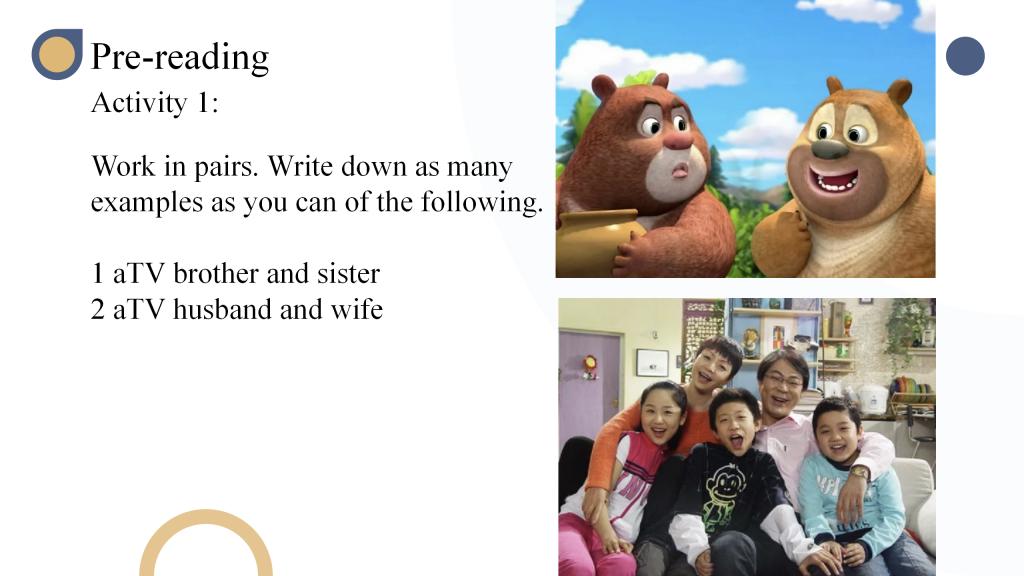 Pre-reading
Activity 1:

Work in pairs. Write down as many examples as you can of the following.

1 aTV brother and sister
2 aTV husband and wife